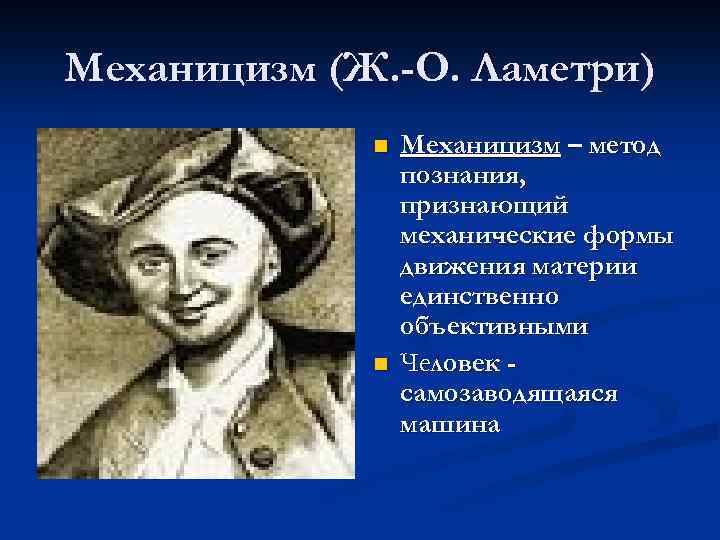 Механицизм (Ж.-О. Ламетри)

Механицизм – метод познания, признающий механические формы движения материи единственно объективными

Человек - самозаводящаяся машина